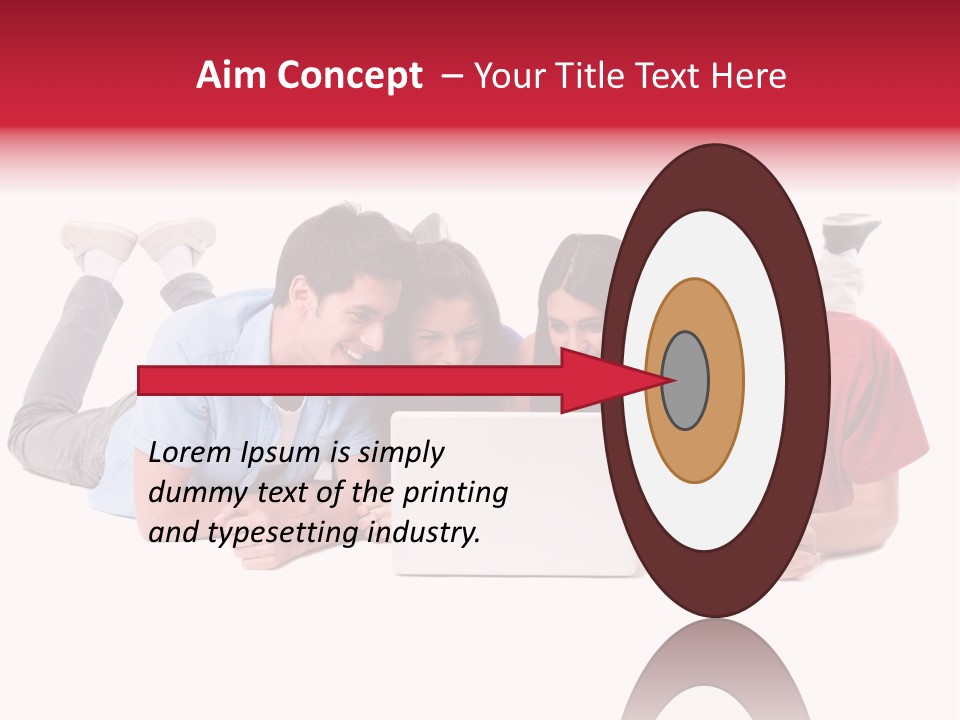 Aim Concept – Your Title Text Here

Lorem Ipsum is simply dummy text of the printing and typesetting industry.